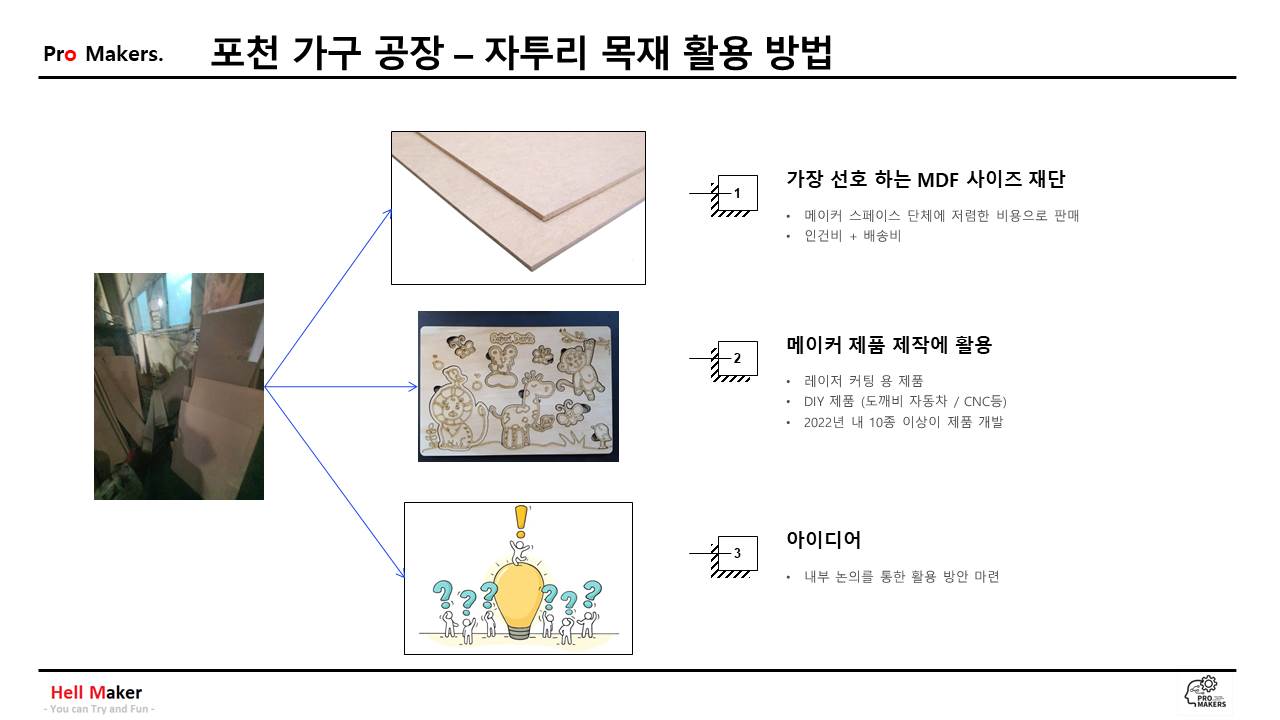 Pro Makers.

포천 가구 공장 – 자투리 목재 활용 방법

1

가장 선호 하는 MDF 사이즈 재단

• 메이커 스페이스 단체에 저렴한 비용으로 판매
• 인건비 + 배송비

2

메이커 제품 제작에 활용

• 레이저 커팅 용 제품
• DIY 제품 (도깨비 자동차 / CNC등)
• 2022년 내 10종 이상이 제품 개발

3

아이디어

• 내부 논의를 통한 활용 방안 마련

Hell Maker
- You can Try and Fun -

PRO MAKERS